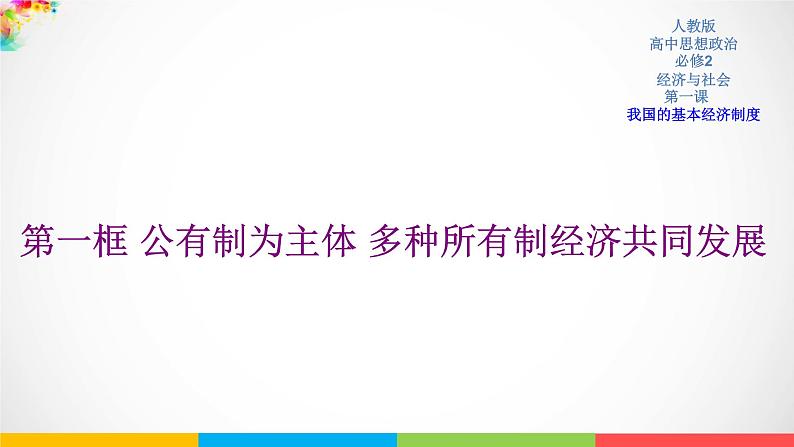 人教版
高中思想政治
必修2
经济与社会
第一课
我国的基本经济制度

第一框 公有制为主体 多种所有制经济共同发展